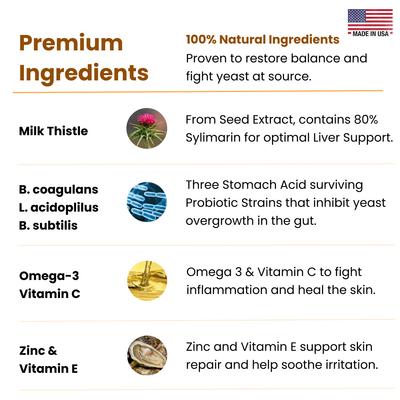 MADE IN USA

Premium Ingredients

100% Natural Ingredients
Proven to restore balance and fight yeast at source.

Milk Thistle

From Seed Extract, contains 80% Sylimarin for optimal Liver Support.

B. coagulans
L. acidoplilus
B. subtilis

Three Stomach Acid surviving Probiotic Strains that inhibit yeast overgrowth in the gut.

Omega-3
Vitamin C

Omega 3 & Vitamin C to fight inflammation and heal the skin.

Zinc &
Vitamin E

Zinc and Vitamin E support skin repair and help soothe irritation.